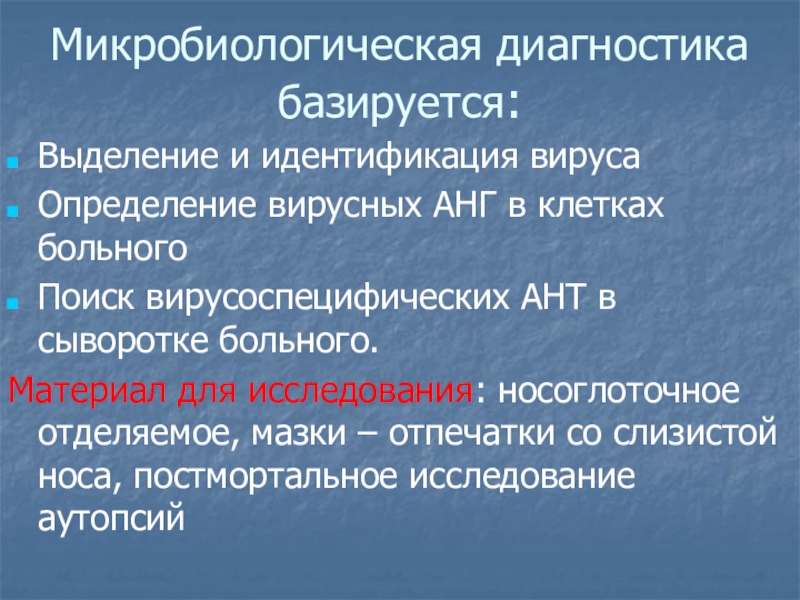 Микробиологическая диагностика базируется:

Выделение и идентификация вируса

Определение вирусных АНГ в клетках больного

Поиск вирусоспецифических АНТ в сыворотке больного.

Материал для исследования: носоглоточное отделяемое, мазки – отпечатки со слизистой носа, постмортальное исследование аутопсий